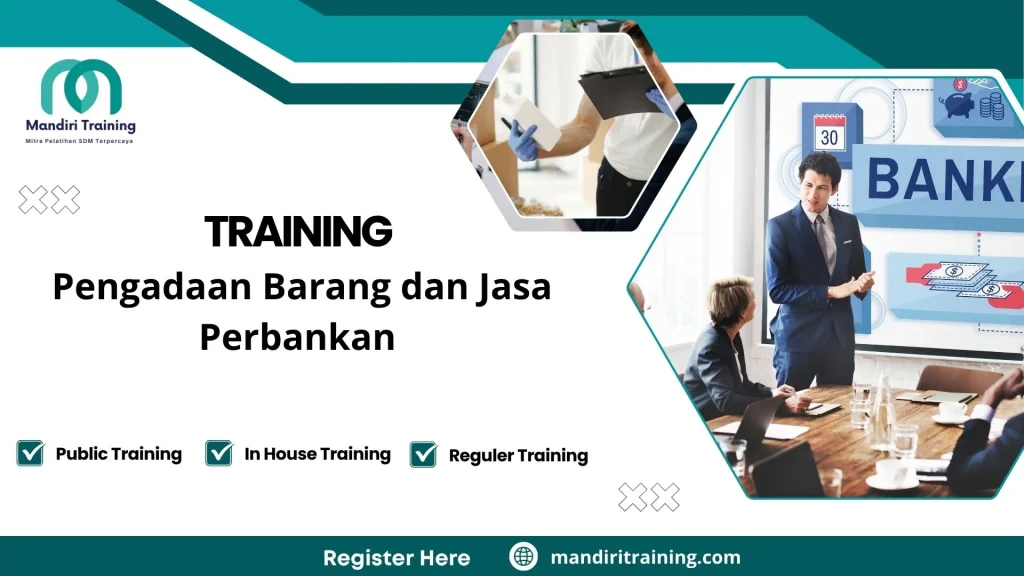 Mandiri Training
Mitra Pelatihan SDM Terpercaya

TRAINING
Pengadaan Barang dan Jasa Perbankan

30
BANK

Public Training
In House Training
Reguler Training

Register Here
mandiritraining.com